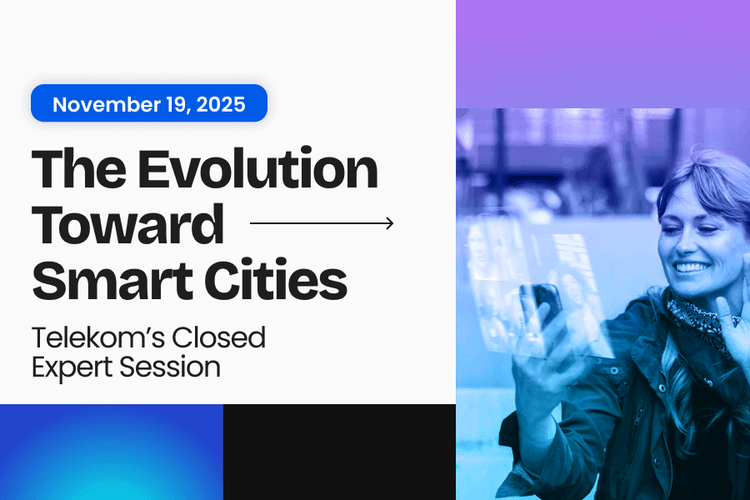 November 19, 2025

The Evolution Toward Smart Cities

Telekom's Closed Expert Session